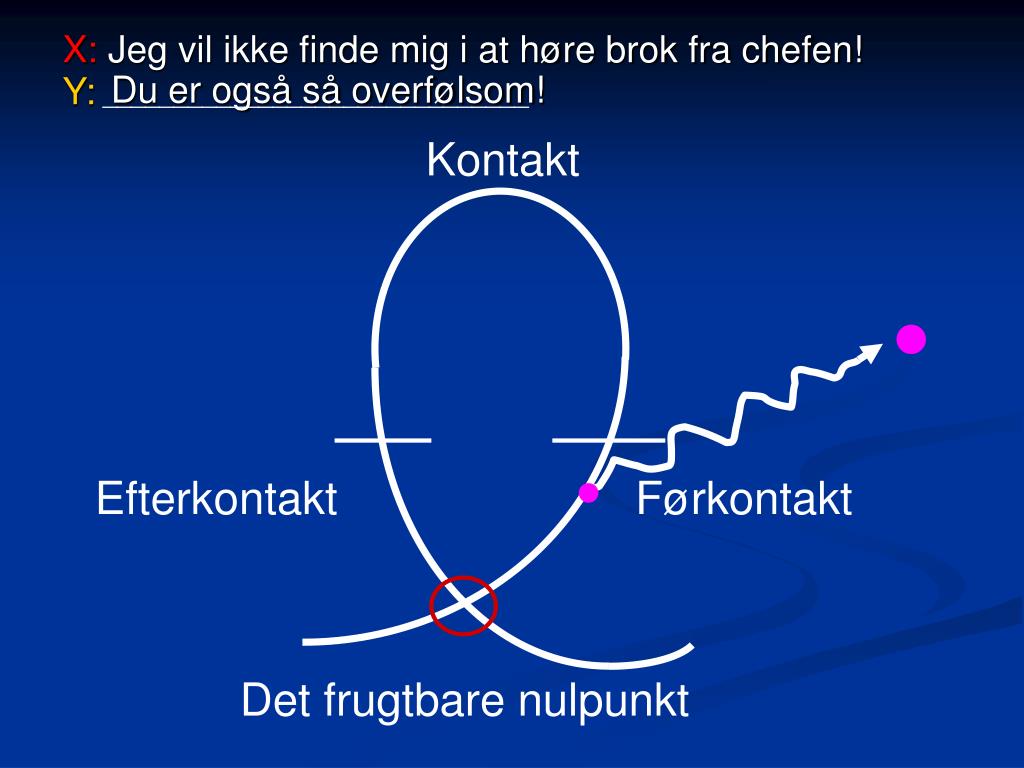 X: Jeg vil ikke finde mig i at høre brok fra chefen!
Y: Du er også så overfølsom!

Kontakt

Efterkontakt

Førkontakt

Det frugtbare nulpunkt